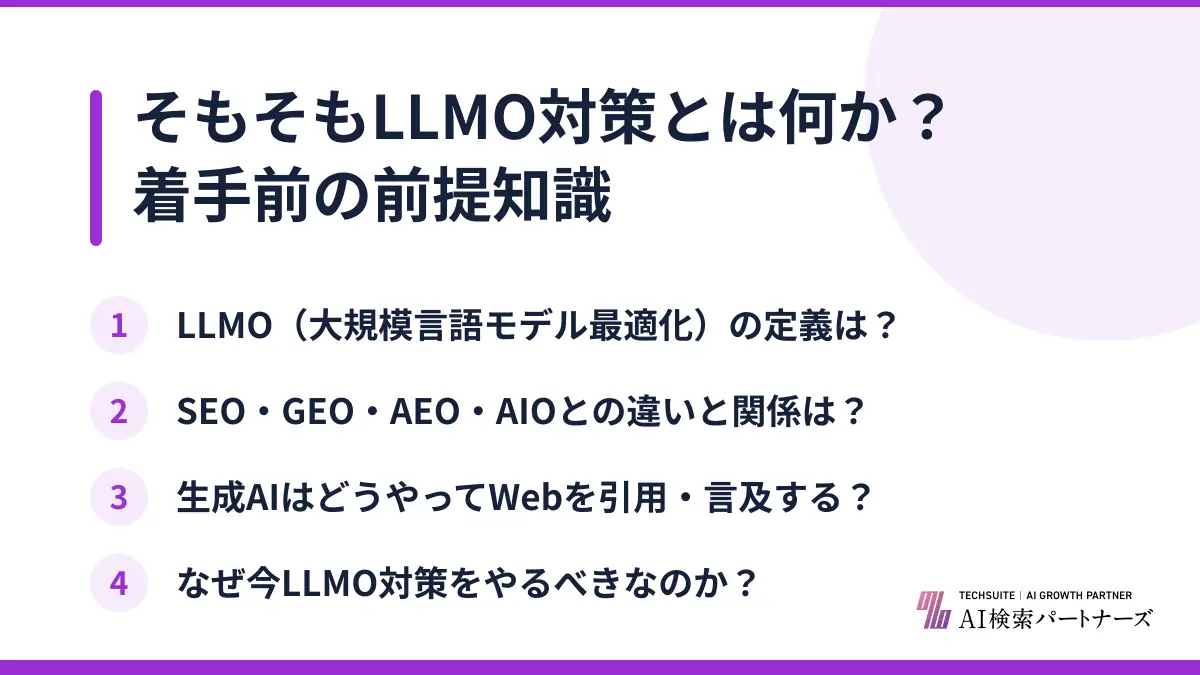 そもそもLLMO対策とは何か？
着手前の前提知識

1 LLMO（大規模言語モデル最適化）の定義は？

2 SEO・GEO・AEO・AIOとの違いと関係は？

3 生成AIはどうやってWebを引用・言及する？

4 なぜ今LLMO対策をやるべきなのか？

TECHSUITE | AI GROWTH PARTNER
AI検索パートナーズ